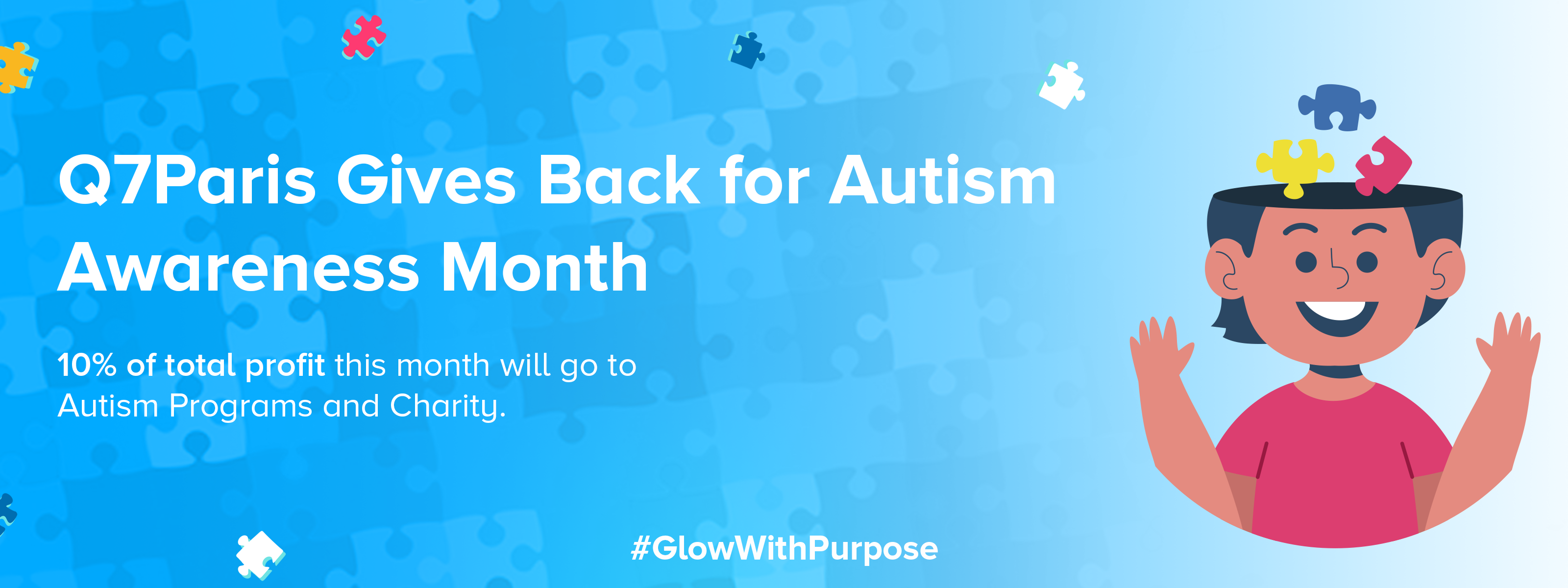 Q7Paris Gives Back for Autism Awareness Month

10% of total profit this month will go to Autism Programs and Charity.

#GlowWithPurpose